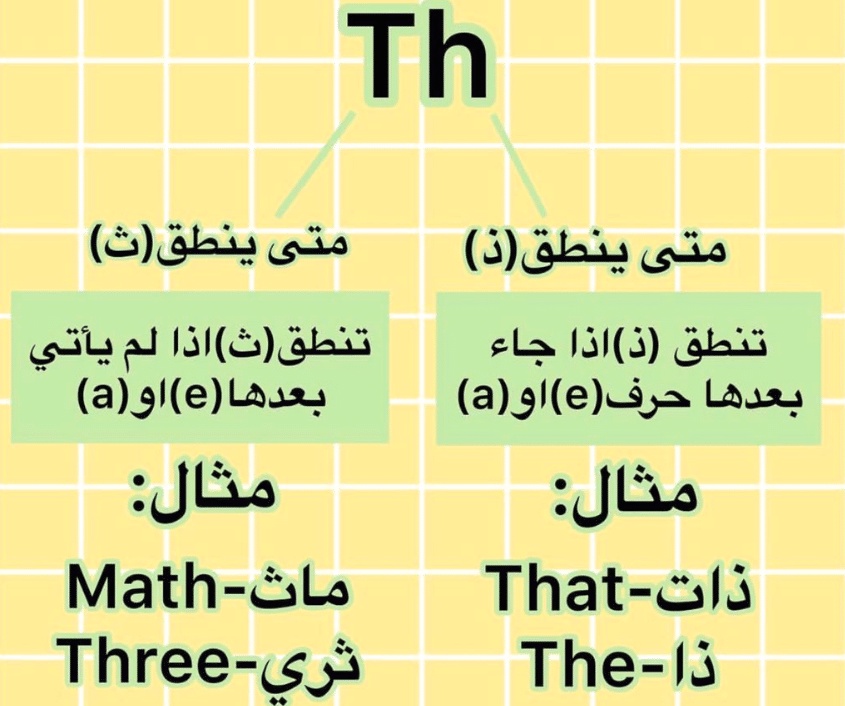 Th

متى ينطق(ذ)

تنطق (ذ)اذا جاء بعدها حرف(e)او(a)

مثال:

That-ذات
The-ذا

متى ينطق(ث)

تنطق(ث)اذا لم يأتي بعدها(e)او(a)

مثال:

Math-ماث
Three-ثري